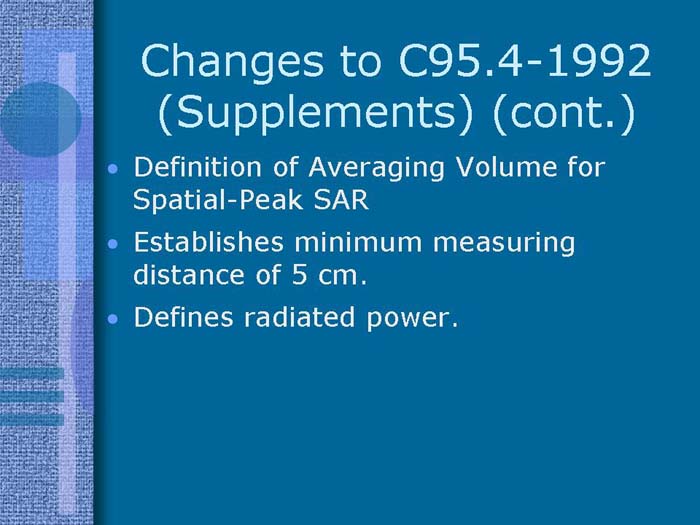 Changes to C95.4-1992 (Supplements) (cont.)

• Definition of Averaging Volume for Spatial-Peak SAR
• Establishes minimum measuring distance of 5 cm.
• Defines radiated power.